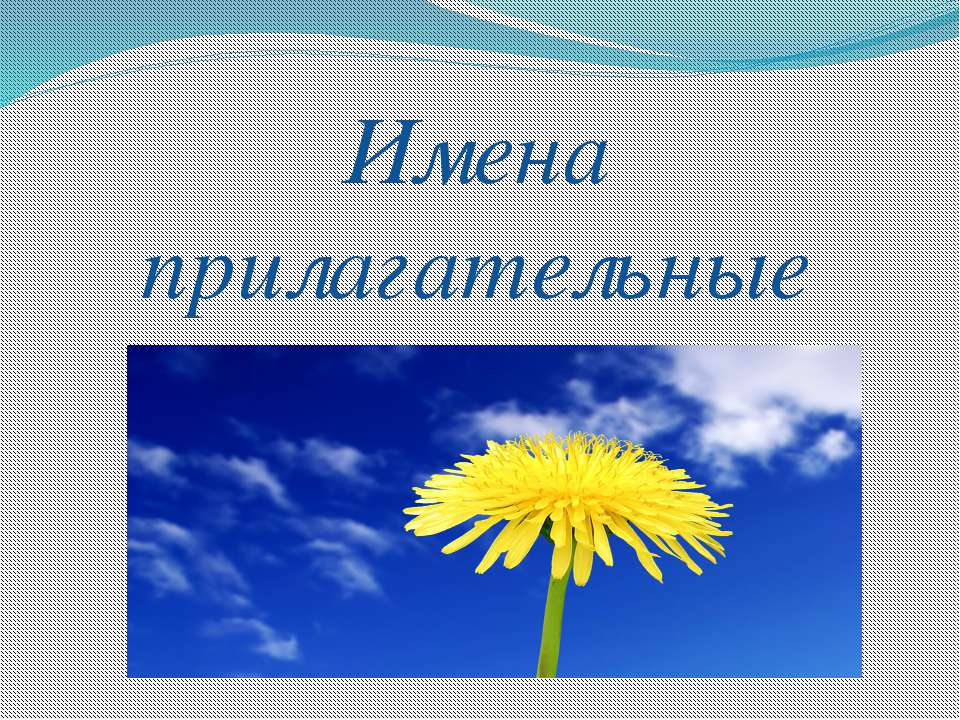 Имена прилагательные